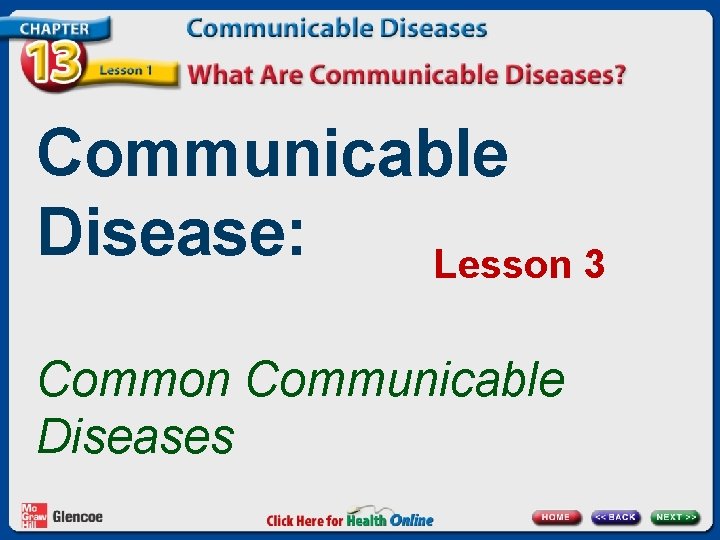 CHAPTER 13 Lesson 1

Communicable Diseases

What Are Communicable Diseases?

Communicable Disease:

Lesson 3

Common Communicable Diseases

Mc Graw Hill Glencoe

Click Here for Health Online

HOME

<< BACK

NEXT >>